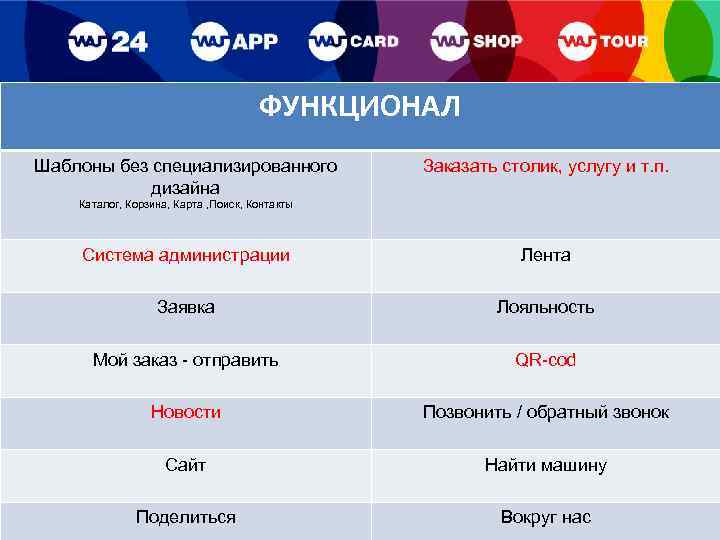 WAJ 24 WAJ APP WAJ CARD WAJ SHOP WAJ TOUR

| ФУНКЦИОНАЛ | |
|---|---|
| Шаблоны без специализированного дизайна Каталог, Корзина, Карта ,Поиск, Контакты | Заказать столик, услугу и т.п. |
| Система администрации | Лента |
| Заявка | Лояльность |
| Мой заказ - отправить | QR-cod |
| Новости | Позвонить / обратный звонок |
| Сайт | Найти машину |
| Поделиться | Вокруг нас |